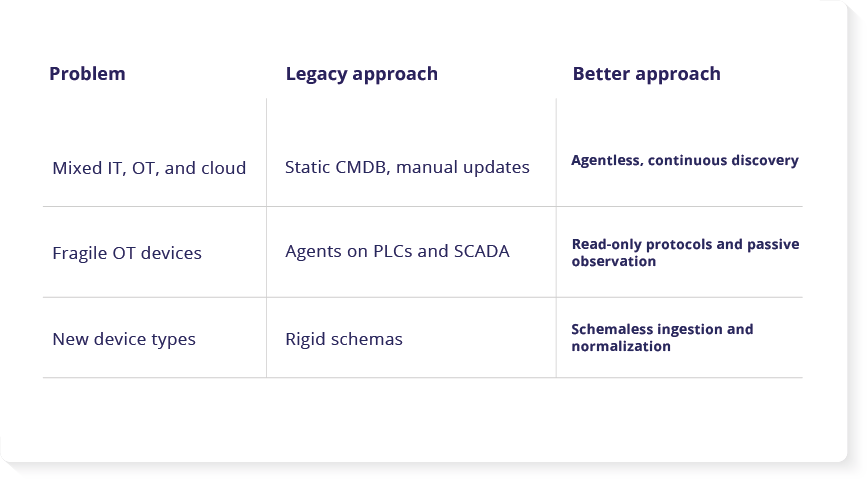 | Problem | Legacy approach | Better approach |
|---|---|---|
| Mixed IT, OT, and cloud | Static CMDB, manual updates | Agentless, continuous discovery |
| Fragile OT devices | Agents on PLCs and SCADA | Read-only protocols and passive observation |
| New device types | Rigid schemas | Schemaless ingestion and normalization |